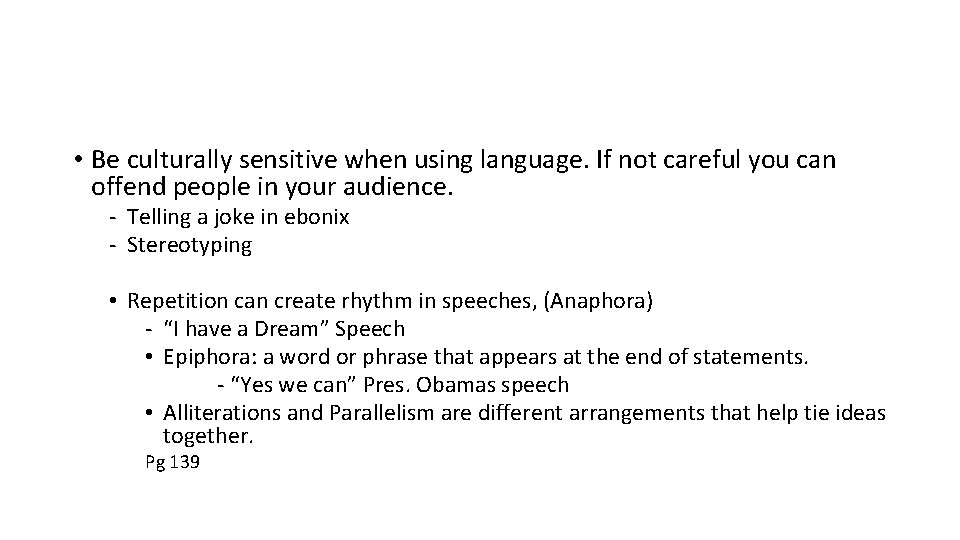 • Be culturally sensitive when using language. If not careful you can offend people in your audience.
- Telling a joke in ebonix
- Stereotyping

• Repetition can create rhythm in speeches, (Anaphora)
- “I have a Dream” Speech
• Epiphora: a word or phrase that appears at the end of statements.
- “Yes we can” Pres. Obamas speech
• Alliterations and Parallelism are different arrangements that help tie ideas together.
Pg 139